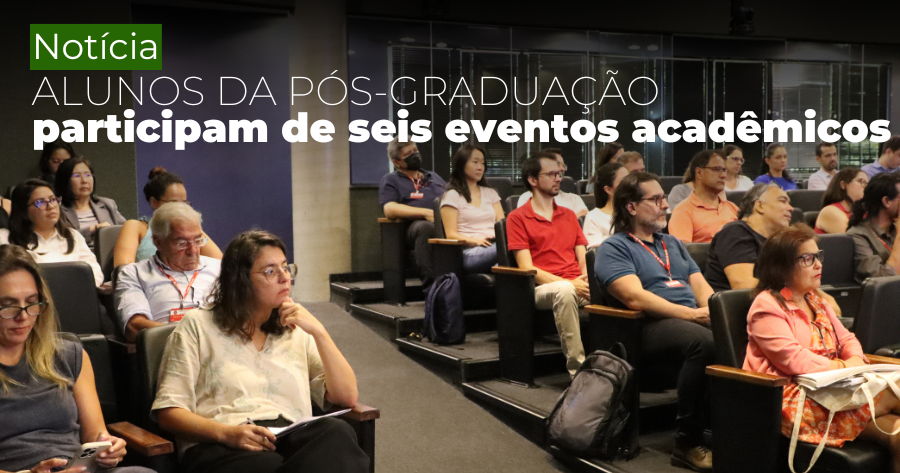 Notícia
ALUNOS DA PÓS-GRADUAÇÃO
participam de seis eventos acadêmicos